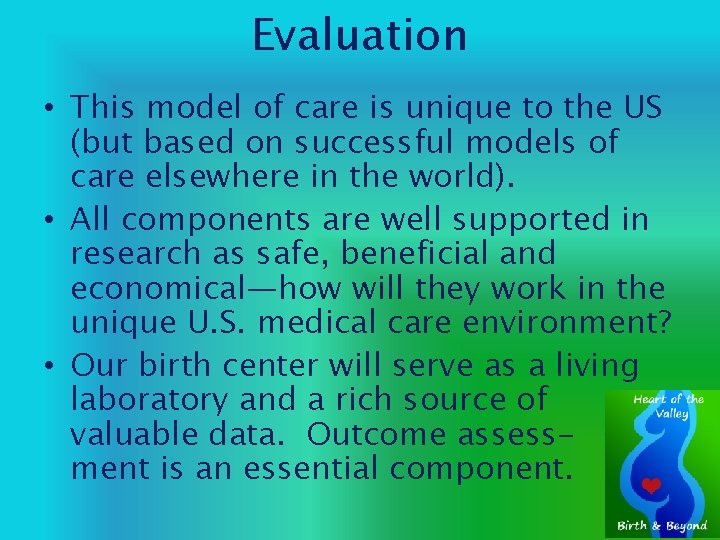 Evaluation

• This model of care is unique to the US (but based on successful models of care elsewhere in the world).

• All components are well supported in research as safe, beneficial and economical—how will they work in the unique U.S. medical care environment?

• Our birth center will serve as a living laboratory and a rich source of valuable data. Outcome assessment is an essential component.

Heart of the Valley

Birth & Beyond